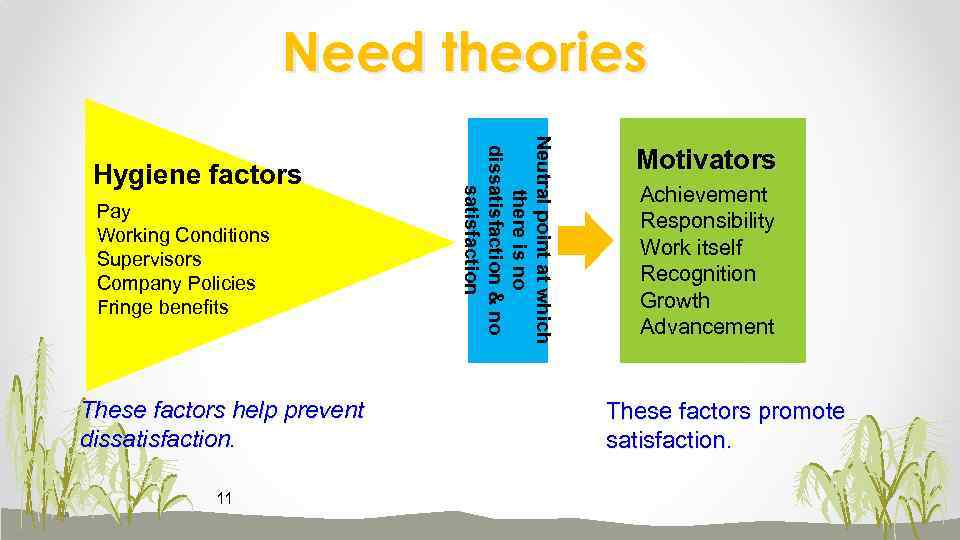 Need theories

Hygiene factors
Pay
Working Conditions
Supervisors
Company Policies
Fringe benefits

Neutral point at which there is no dissatisfaction & no satisfaction

Motivators
Achievement
Responsibility
Work itself
Recognition
Growth
Advancement

These factors help prevent dissatisfaction.

These factors promote satisfaction.

11